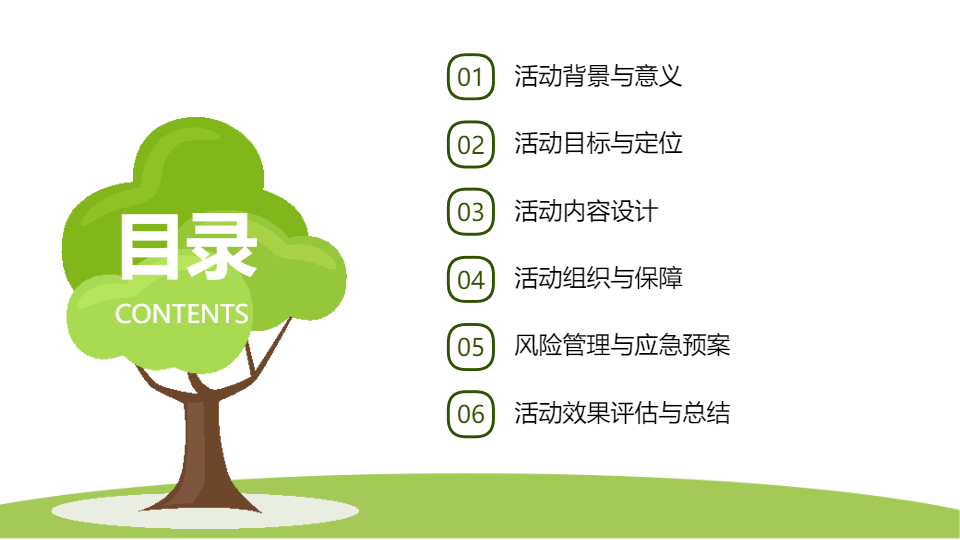 目录
CONTENTS

01 活动背景与意义

02 活动目标与定位

03 活动内容设计

04 活动组织与保障

05 风险管理与应急预案

06 活动效果评估与总结